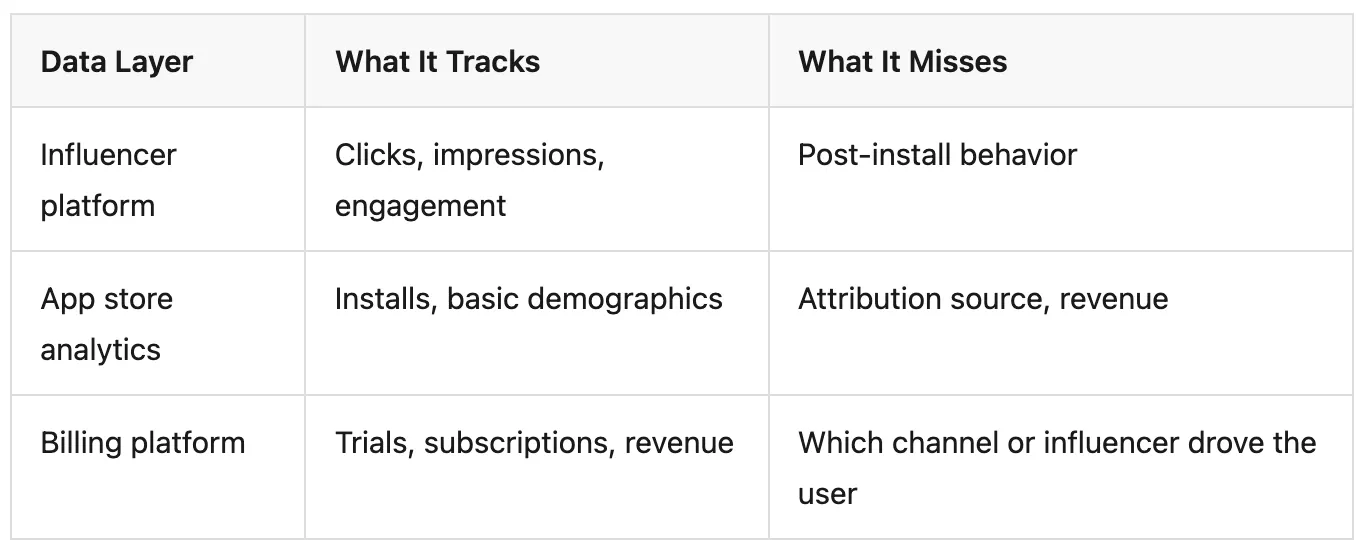 | Data Layer | What It Tracks | What It Misses |
|---|---|---|
| Influencer platform | Clicks, impressions, engagement | Post-install behavior |
| App store analytics | Installs, basic demographics | Attribution source, revenue |
| Billing platform | Trials, subscriptions, revenue | Which channel or influencer drove the user |